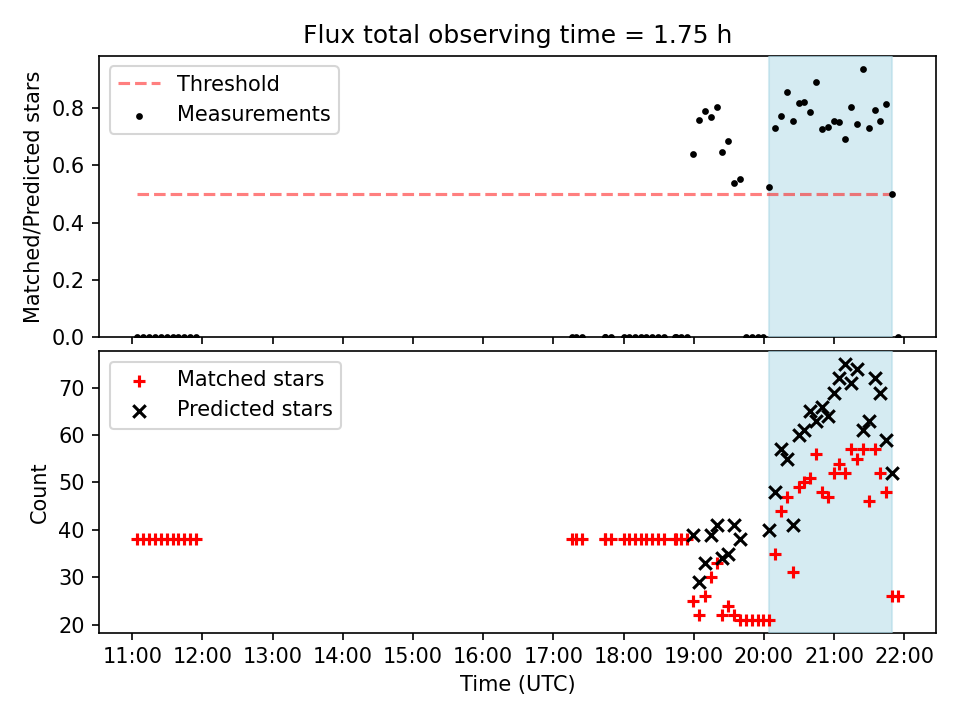 Flux total observing time = 1.75 h

Threshold
Measurements

Matched/Predicted stars

0.8
0.6
0.4
0.2
0.0

Matched stars
Predicted stars

Count

70
60
50
40
30
20

11:00 12:00 13:00 14:00 15:00 16:00 17:00 18:00 19:00 20:00 21:00 22:00

Time (UTC)